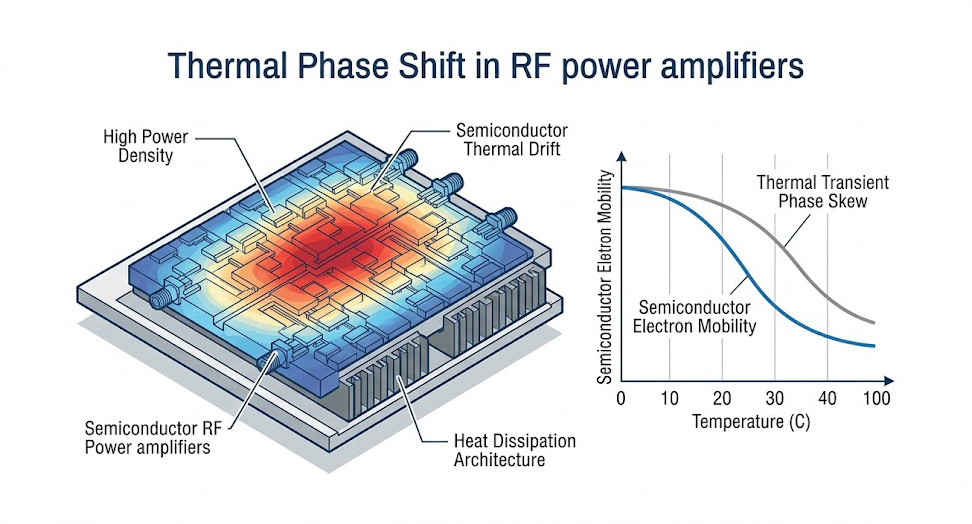 Thermal Phase Shift in RF power amplifiers

High Power Density

Semiconductor Thermal Drift

Semiconductor RF Power amplifiers

Heat Dissipation Architecture

Semiconductor Eletron Mobility

Thermal Transient Phase Skew

Semiconductor Electron Mobility

0 10 20 30 40 100

Temperature (C)